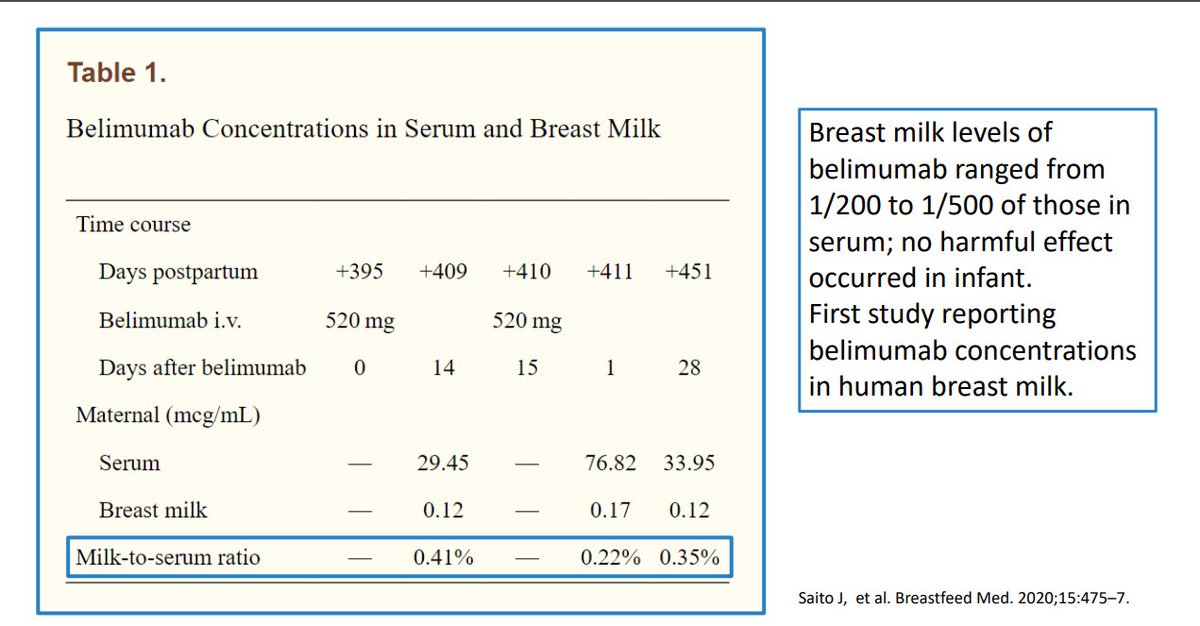 Table 1.

Belimumab Concentrations in Serum and Breast Milk

| Time course | | | | | |
|---|---|---|---|---|---|
| Days postpartum | +395 | +409 | +410 | +411 | +451 |
| Belimumab i.v. | 520 mg | | 520 mg | | |
| Days after belimumab | 0 | 14 | 15 | 1 | 28 |
| Maternal (mcg/mL) | | | | | |
| Serum | — | 29.45 | — | 76.82 | 33.95 |
| Breast milk | — | 0.12 | — | 0.17 | 0.12 |
| Milk-to-serum ratio | — | 0.41% | — | 0.22% | 0.35% |

Breast milk levels of belimumab ranged from 1/200 to 1/500 of those in serum; no harmful effect occurred in infant.
First study reporting belimumab concentrations in human breast milk.

Saito J, et al. Breastfeed Med. 2020;15:475–7.